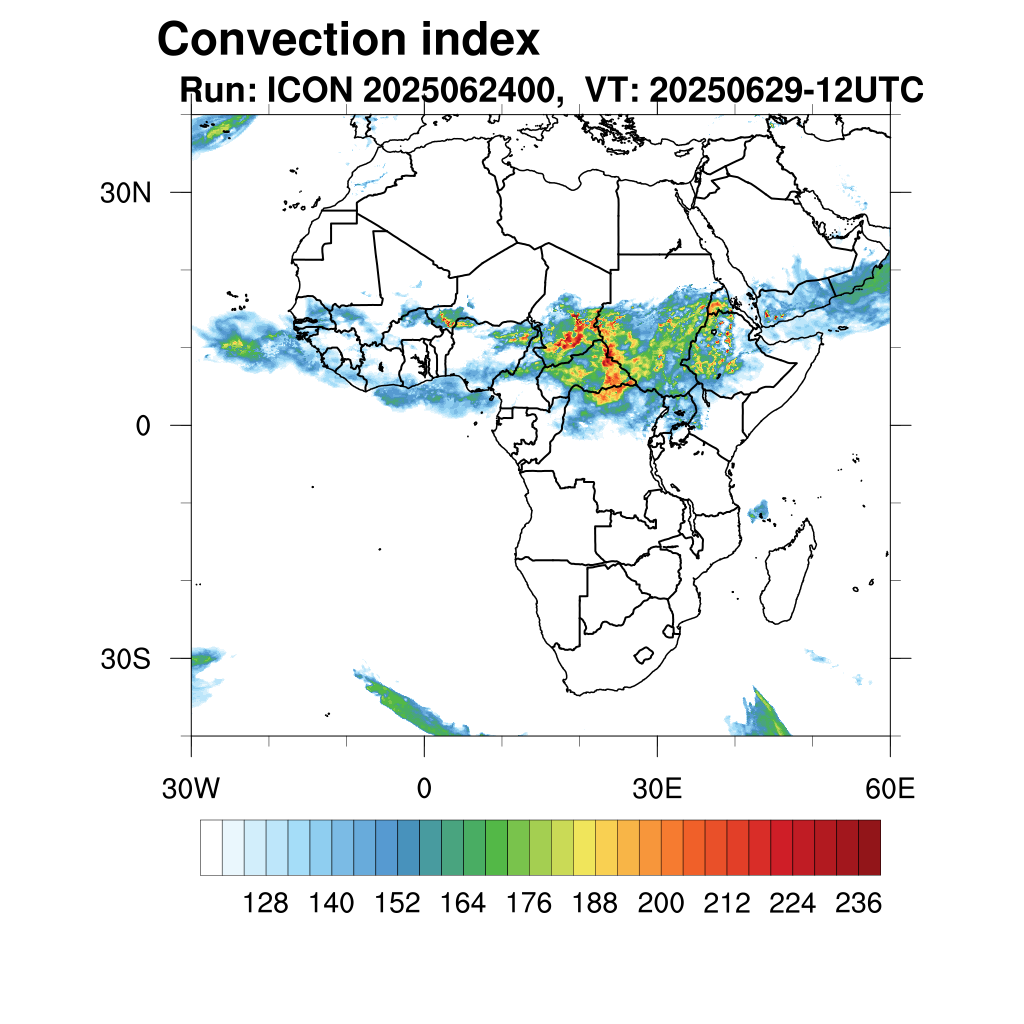 Convection index
Run: ICON 2025062400, VT: 20250629-12UTC

30N
0
30S

30W
0
30E
60E

128 140 152 164 176 188 200 212 224 236